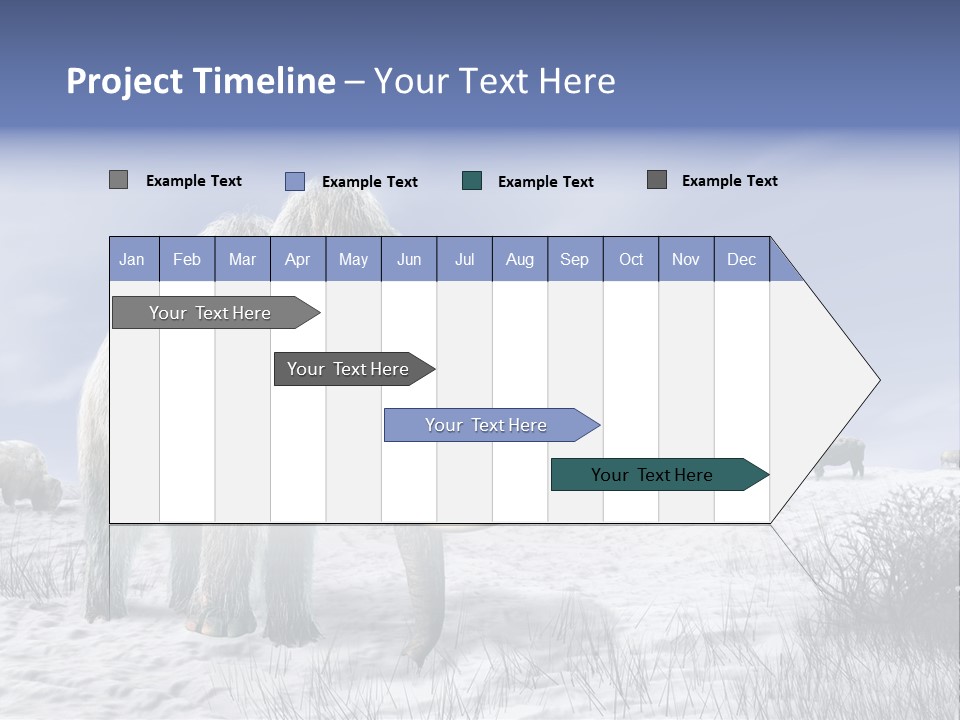 Project Timeline – Your Text Here

Example Text
Example Text
Example Text
Example Text

| Jan | Feb | Mar | Apr | May | Jun | Jul | Aug | Sep | Oct | Nov | Dec |
|---|---|---|---|---|---|---|---|---|---|---|---|

Your Text Here
Your Text Here
Your Text Here
Your Text Here